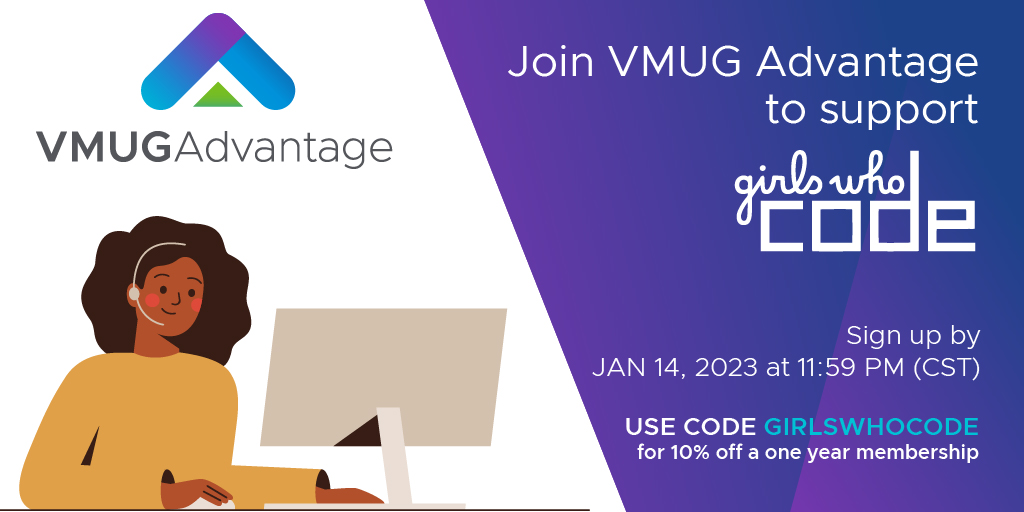 VMUGAdvantage

Join VMUG Advantage to support

girls who CODE

Sign up by JAN 14, 2023 at 11:59 PM (CST)

USE CODE GIRLSWHOCODE for 10% off a one year membership